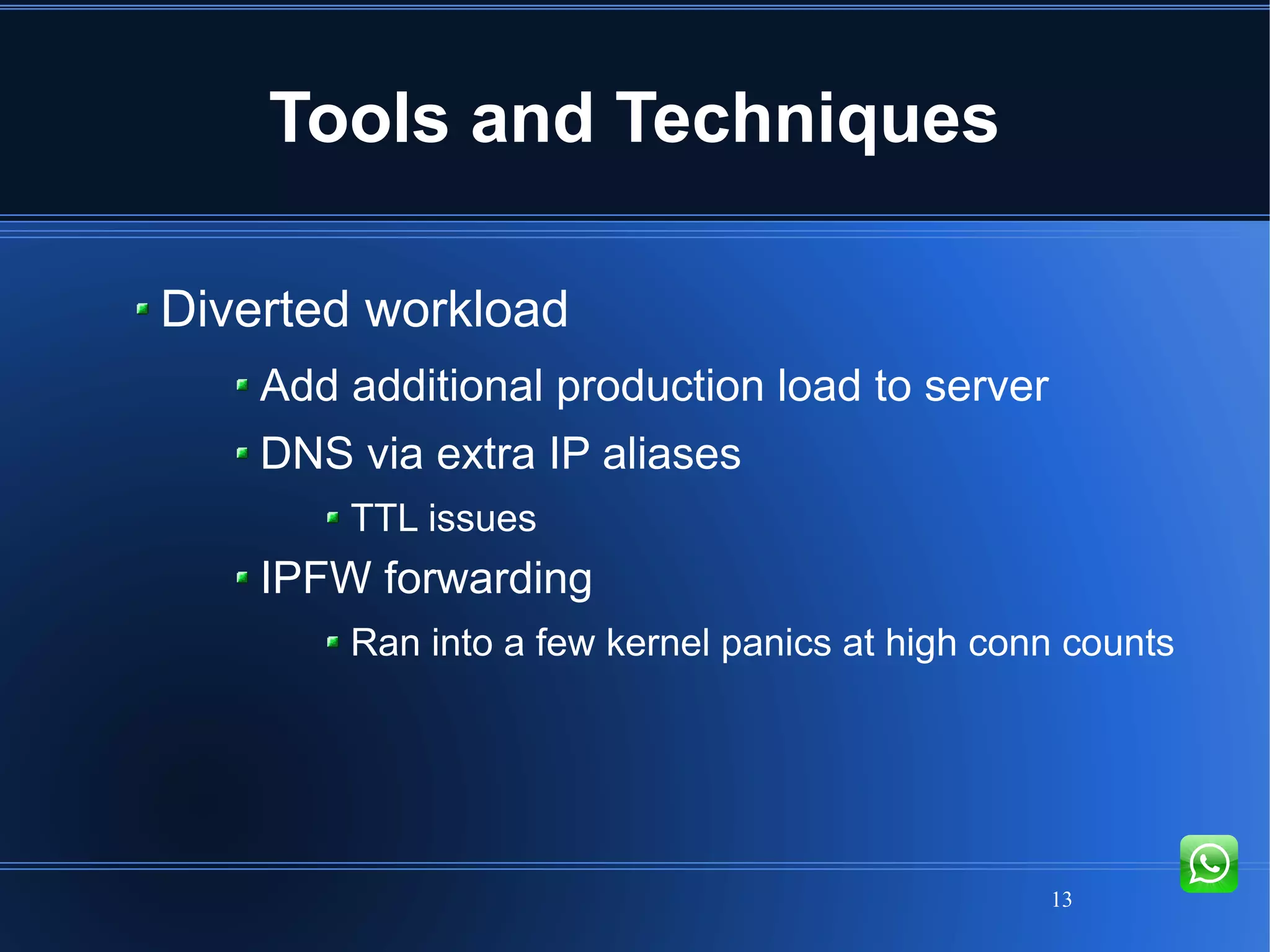 Tools and Techniques

Diverted workload

Add additional production load to server

DNS via extra IP aliases

TTL issues

IPFW forwarding

Ran into a few kernel panics at high conn counts

13